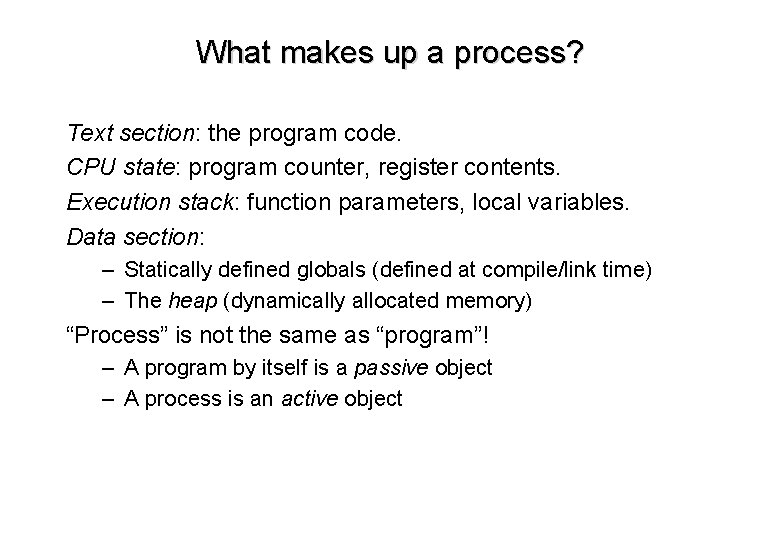 What makes up a process?

Text section: the program code.

CPU state: program counter, register contents.

Execution stack: function parameters, local variables.

Data section:

– Statically defined globals (defined at compile/link time)

– The heap (dynamically allocated memory)

“Process” is not the same as “program”!

– A program by itself is a passive object

– A process is an active object